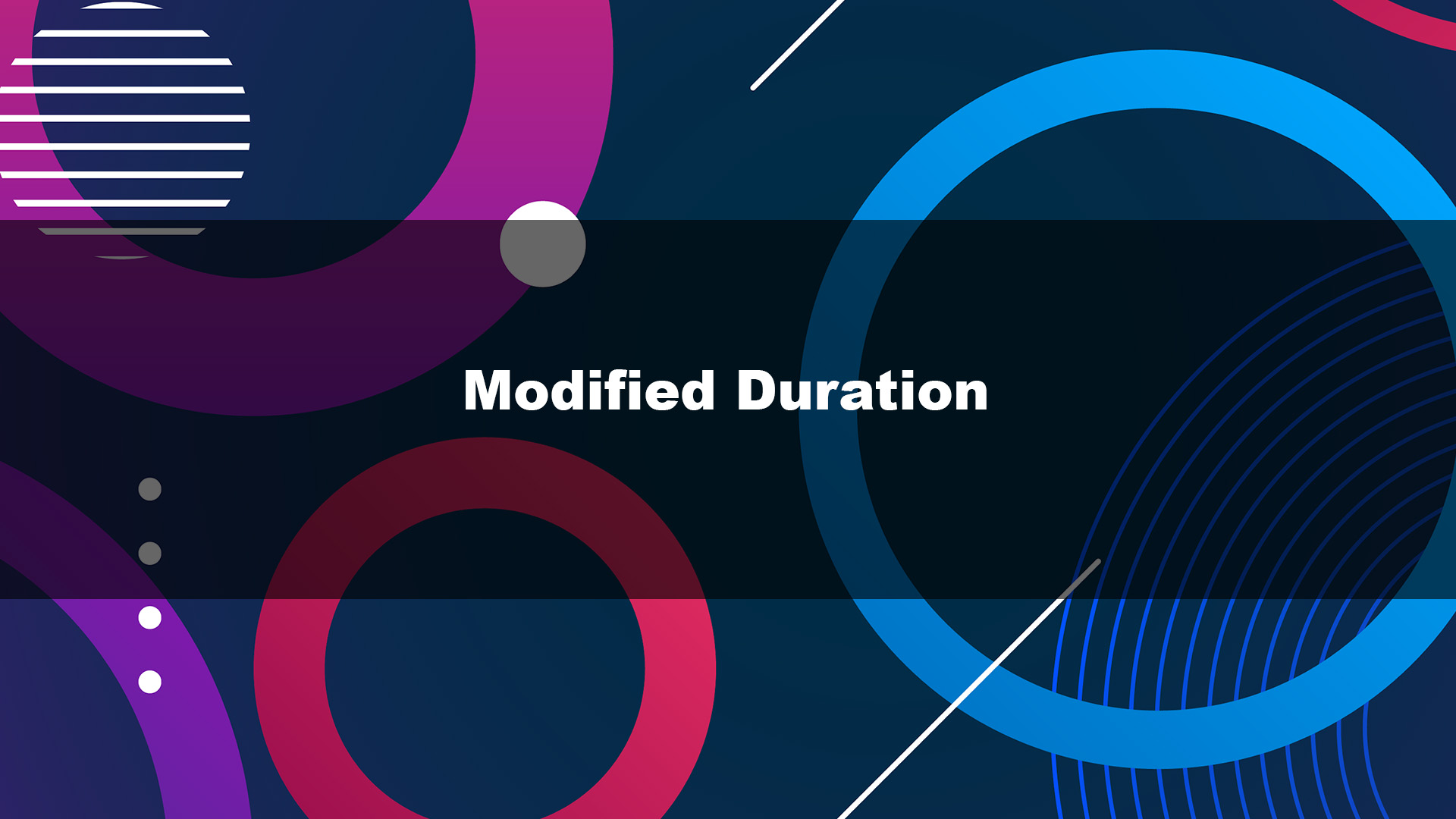 Modified Duration